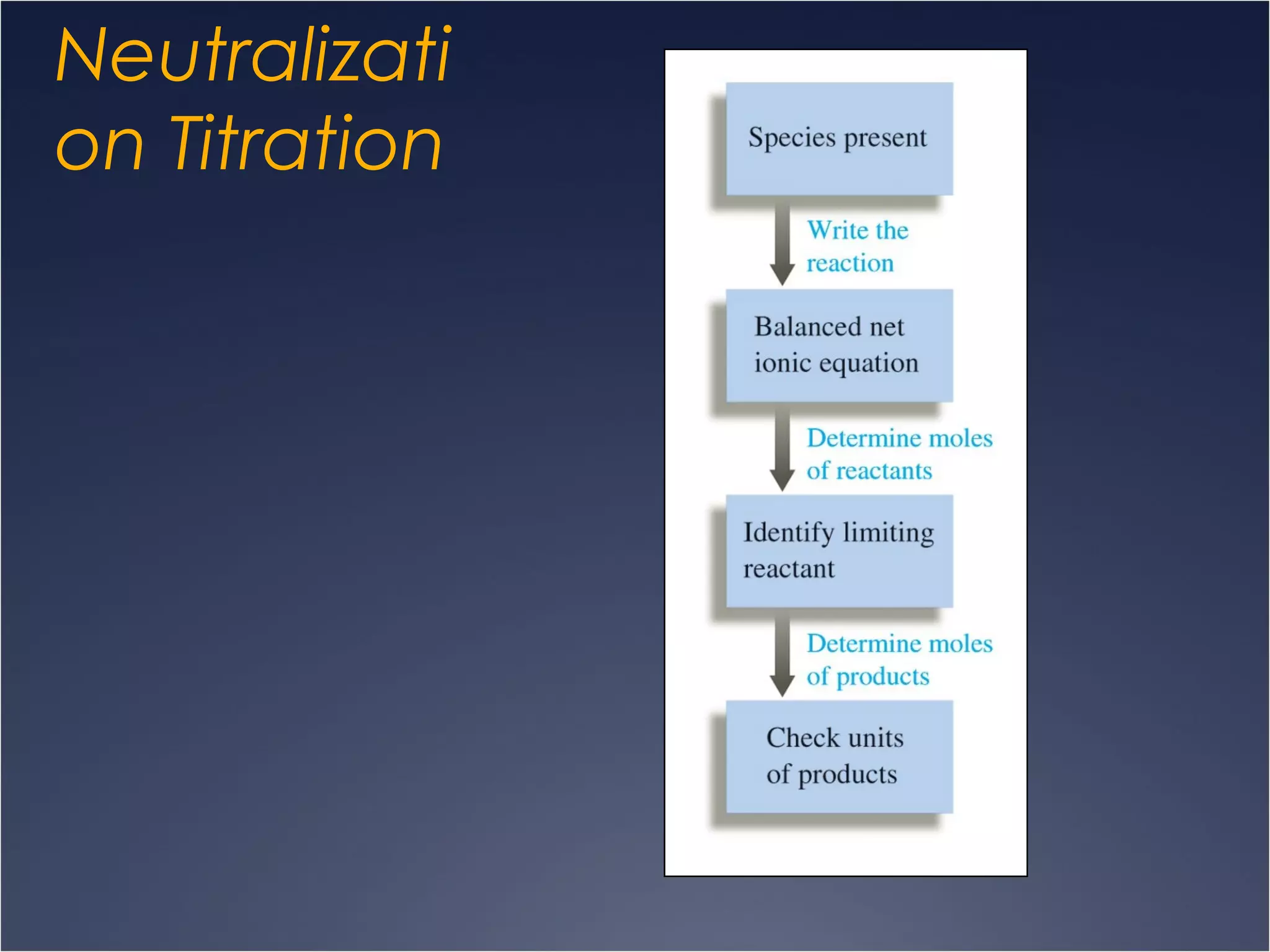 Neutralizati
on Titration

Species present

Write the reaction

Balanced net ionic equation

Determine moles of reactants

Identify limiting reactant

Determine moles of products

Check units of products